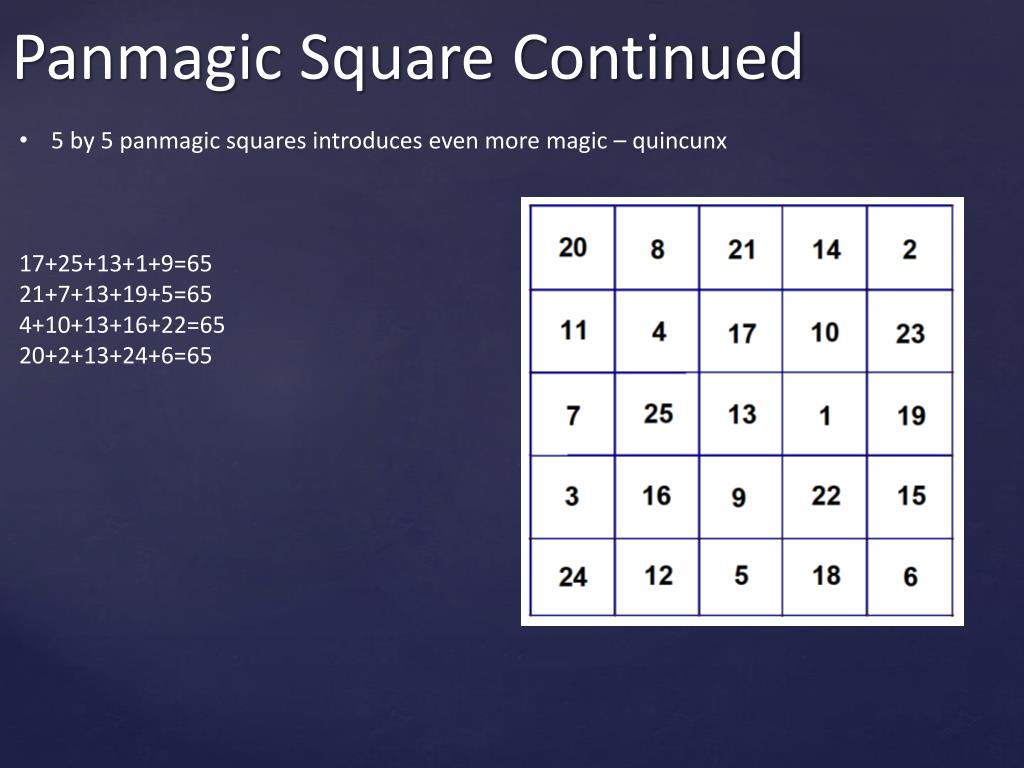 Panmagic Square Continued

• 5 by 5 panmagic squares introduces even more magic – quincunx

17+25+13+1+9=65
21+7+13+19+5=65
4+10+13+16+22=65
20+2+13+24+6=65

| 20 | 8 | 21 | 14 | 2 |
|---|---|---|---|---|
| 11 | 4 | 17 | 10 | 23 |
| 7 | 25 | 13 | 1 | 19 |
| 3 | 16 | 9 | 22 | 15 |
| 24 | 12 | 5 | 18 | 6 |